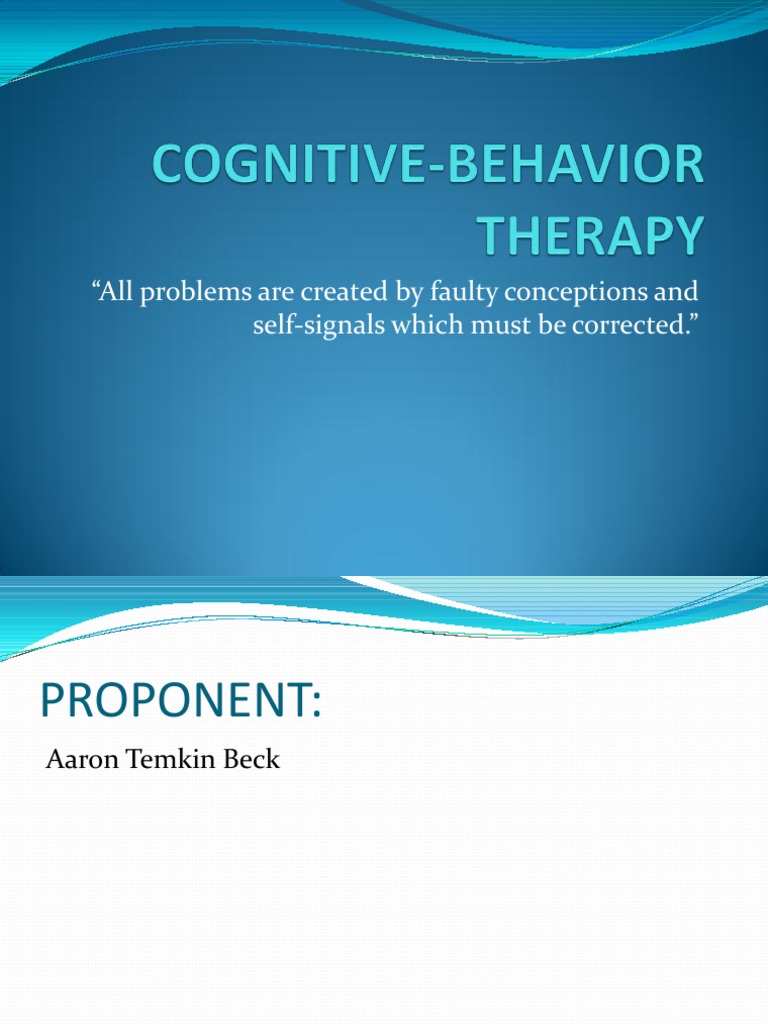 COGNITIVE-BEHAVIOR THERAPY

“All problems are created by faulty conceptions and self-signals which must be corrected.”

PROPONENT:

Aaron Temkin Beck